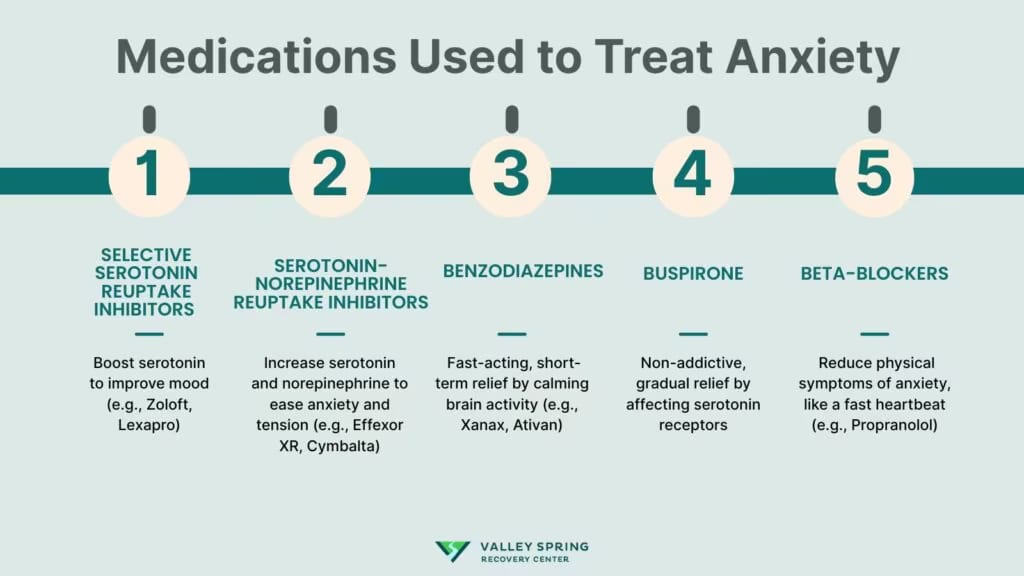 Medications Used to Treat Anxiety

1

SELECTIVE SEROTONIN REUPTAKE INHIBITORS

Boost serotonin to improve mood (e.g., Zoloft, Lexapro)

2

SEROTONIN-NOREPINEPHRINE REUPTAKE INHIBITORS

Increase serotonin and norepinephrine to ease anxiety and tension (e.g., Effexor XR, Cymbalta)

3

BENZODIAZEPINES

Fast-acting, short-term relief by calming brain activity (e.g., Xanax, Ativan)

4

BUSPIRONE

Non-addictive, gradual relief by affecting serotonin receptors

5

BETA-BLOCKERS

Reduce physical symptoms of anxiety, like a fast heartbeat (e.g., Propranolol)

VALLEY SPRING
RECOVERY CENTER